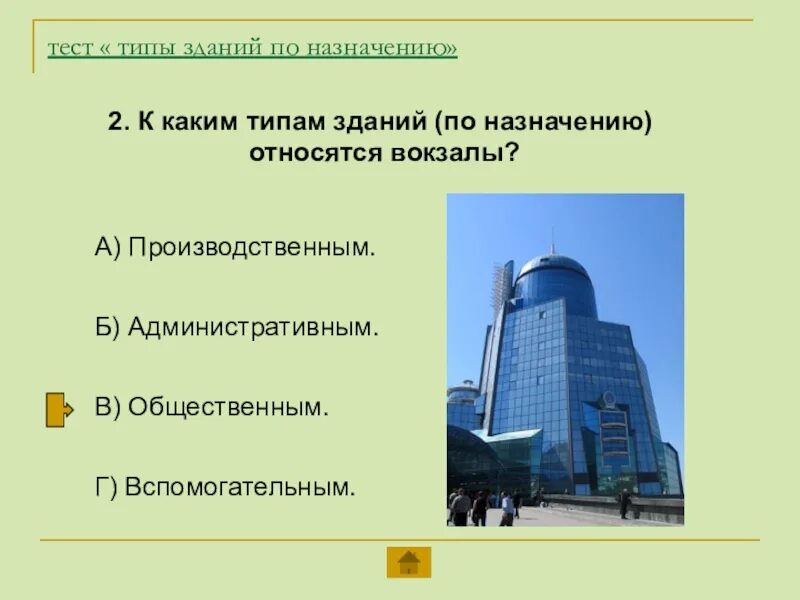 тест « типы зданий по назначению»

2. К каким типам зданий (по назначению) относятся вокзалы?

А) Производственным.

Б) Административным.

В) Общественным.

Г) Вспомогательным.